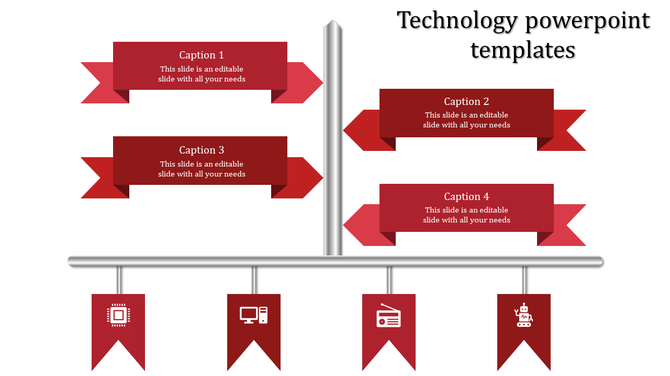 Technology powerpoint templates

Caption 1
This slide is an editable slide with all your needs

Caption 2
This slide is an editable slide with all your needs

Caption 3
This slide is an editable slide with all your needs

Caption 4
This slide is an editable slide with all your needs